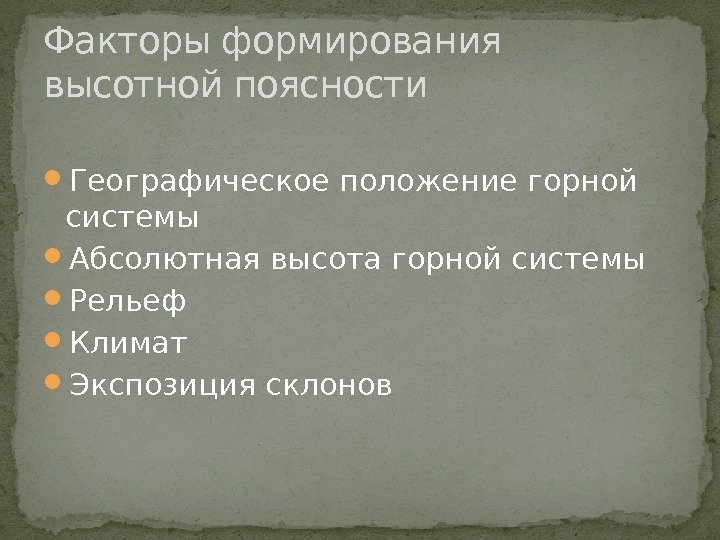 Факторы формирования высотной поясности

Географическое положение горной системы
Абсолютная высота горной системы
Рельеф
Климат
Экспозиция склонов